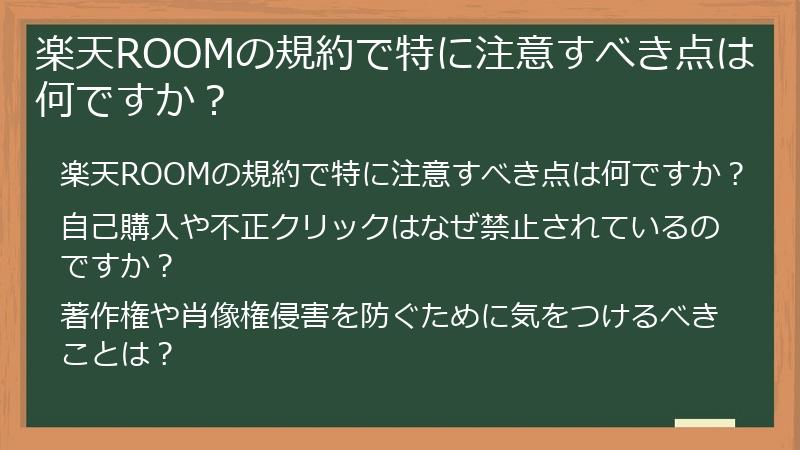 楽天ROOMの規約で特に注意すべき点は何ですか？

楽天ROOMの規約で特に注意すべき点は何ですか？

自己購入や不正クリックはなぜ禁止されているのですか？

著作権や肖像権侵害を防ぐために気をつけるべきことは？